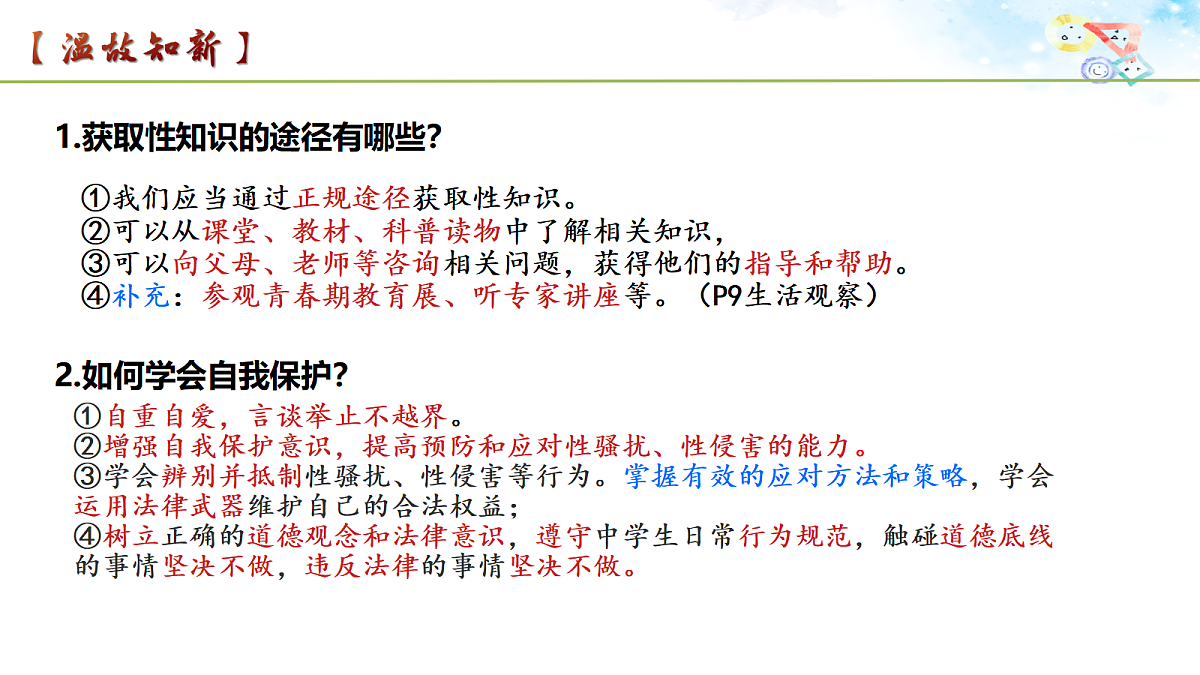 【温故知新】

1.获取性知识的途径有哪些?

①我们应当通过正规途径获取性知识。
②可以从课堂、教材、科普读物中了解相关知识,
③可以向父母、老师等咨询相关问题,获得他们的指导和帮助。
④补充:参观青春期教育展、听专家讲座等。(P9生活观察)

2.如何学会自我保护?

①自重自爱,言谈举止不越界。
②增强自我保护意识,提高预防和应对性骚扰、性侵害的能力。
③学会辨别并抵制性骚扰、性侵害等行为。掌握有效的应对方法和策略,学会运用法律武器维护自己的合法权益;
④树立正确的道德观念和法律意识,遵守中学生日常行为规范,触碰道德底线的事情坚决不做,违反法律的事情坚决不做。